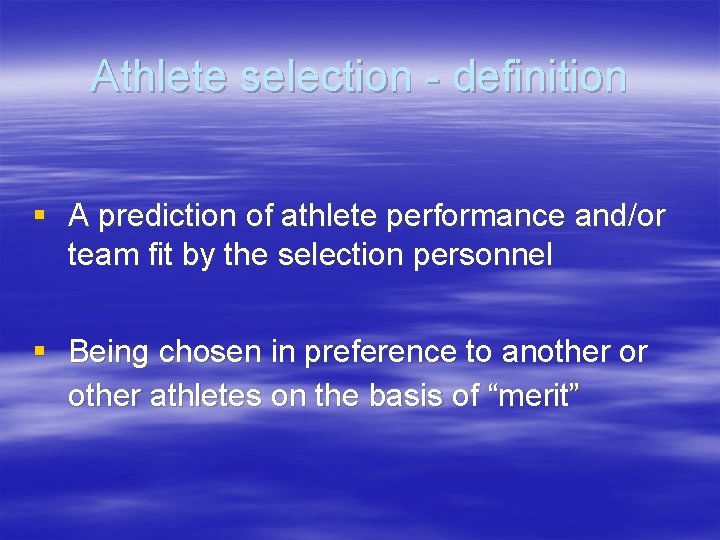 Athlete selection - definition

▪ A prediction of athlete performance and/or team fit by the selection personnel

▪ Being chosen in preference to another or other athletes on the basis of “merit”